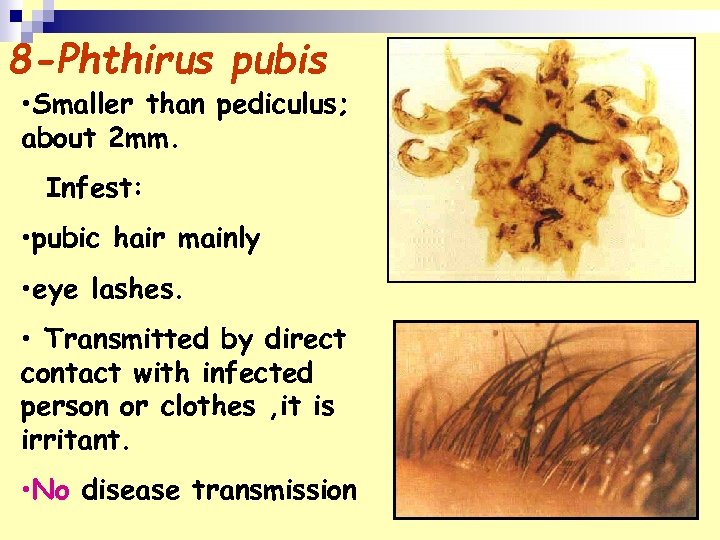 8-Phthirus pubis

•Smaller than pediculus; about 2mm.

Infest:

•pubic hair mainly

•eye lashes.

• Transmitted by direct contact with infected person or clothes ,it is irritant.

•No disease transmission